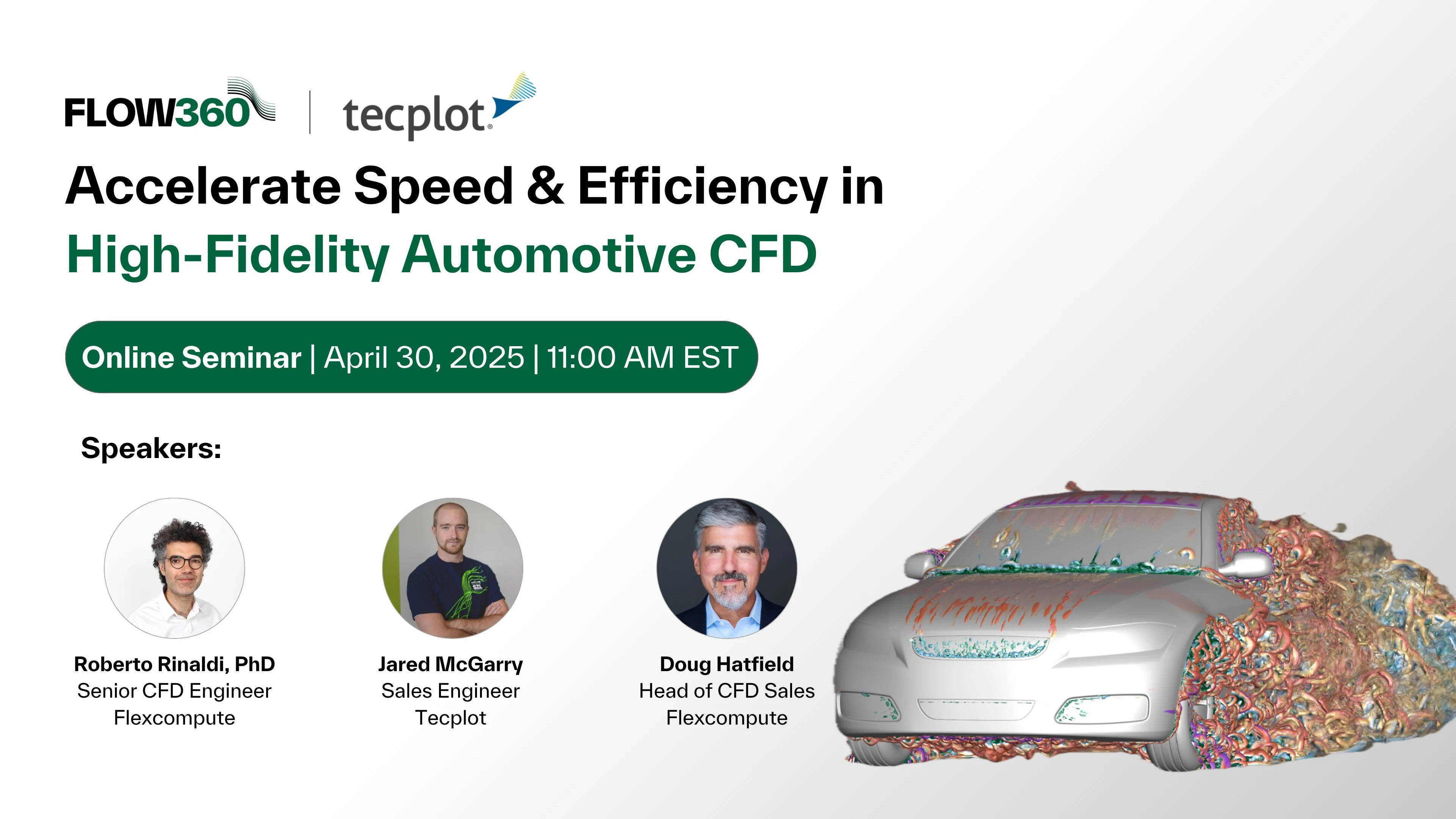 FLOW360 | tecplot

Accelerate Speed & Efficiency in High-Fidelity Automotive CFD

Online Seminar | April 30, 2025 | 11:00 AM EST

Speakers:

Roberto Rinaldi, PhD
Senior CFD Engineer
Flexcompute

Jared McGarry
Sales Engineer
Tecplot

Doug Hatfield
Head of CFD Sales
Flexcompute